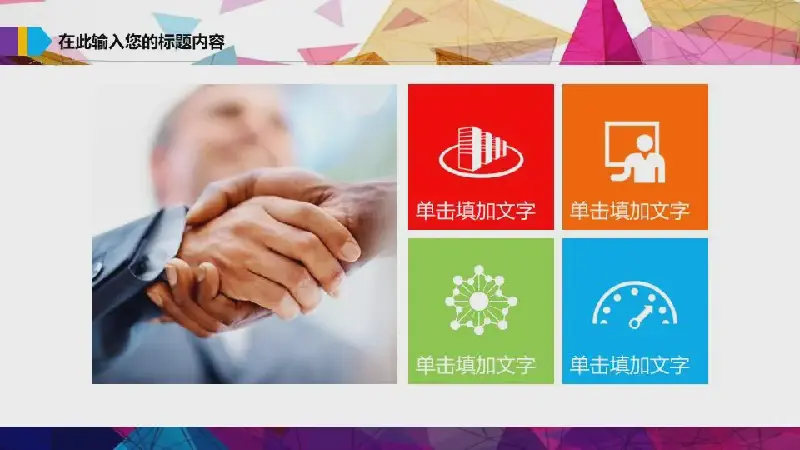 在此输入您的标题内容

单击填加文字

单击填加文字

单击填加文字

单击填加文字